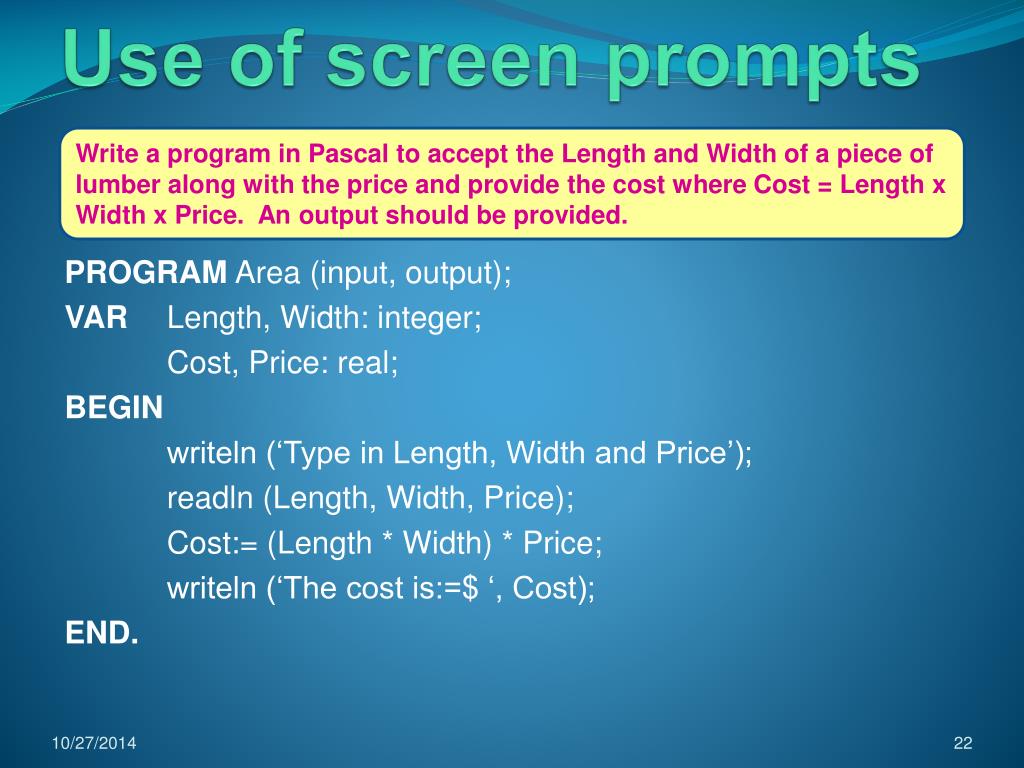 Use of screen prompts

Write a program in Pascal to accept the Length and Width of a piece of lumber along with the price and provide the cost where Cost = Length x Width x Price. An output should be provided.

PROGRAM Area (input, output);
VAR Length, Width: integer;
Cost, Price: real;
BEGIN
writeln (‘Type in Length, Width and Price’);
readln (Length, Width, Price);
Cost:= (Length * Width) * Price;
writeln (‘The cost is:=$ ‘, Cost);
END.

10/27/2014

22